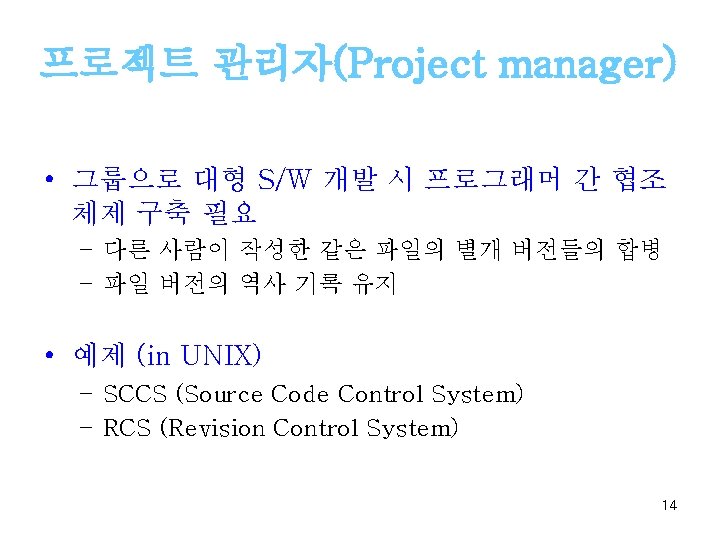 프로젝트 관리자(Project manager)

• 그룹으로 대형 S/W 개발 시 프로그래머 간 협조 체제 구축 필요
  – 다른 사람이 작성한 같은 파일의 별개 버전들의 합병
  – 파일 버전의 역사 기록 유지

• 예제 (in UNIX)
  – SCCS (Source Code Control System)
  – RCS (Revision Control System)

14